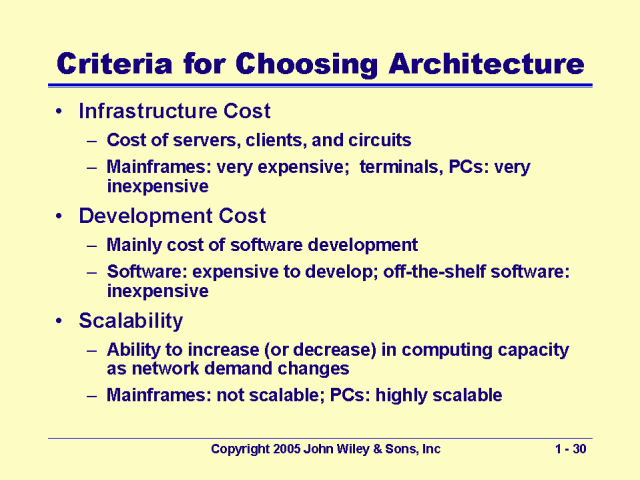 Criteria for Choosing Architecture

• Infrastructure Cost
– Cost of servers, clients, and circuits
– Mainframes: very expensive; terminals, PCs: very inexpensive

• Development Cost
– Mainly cost of software development
– Software: expensive to develop; off-the-shelf software: inexpensive

• Scalability
– Ability to increase (or decrease) in computing capacity as network demand changes
– Mainframes: not scalable; PCs: highly scalable

Copyright 2005 John Wiley & Sons, Inc 1 - 30